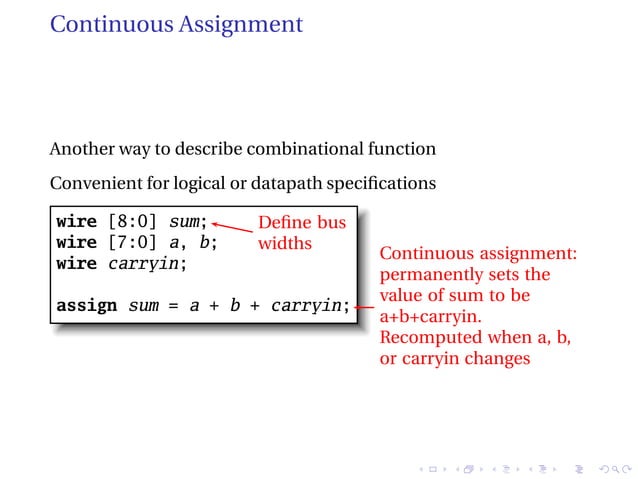 Continuous Assignment

Another way to describe combinational function

Convenient for logical or datapath specifications

wire [8:0] sum;
wire [7:0] a, b;
wire carryin;

assign sum = a + b + carryin;

Define bus widths

Continuous assignment: permanently sets the value of sum to be a+b+carryin. Recomputed when a, b, or carryin changes